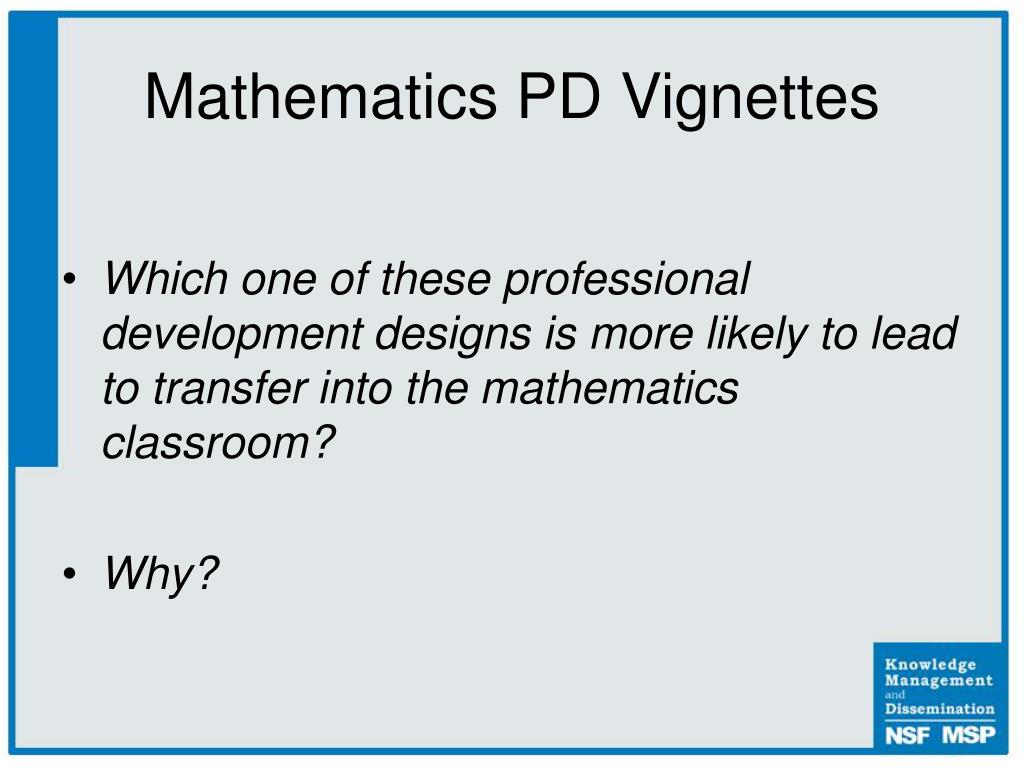 Mathematics PD Vignettes

• Which one of these professional development designs is more likely to lead to transfer into the mathematics classroom?

• Why?

Knowledge
Management
and
Dissemination
NSF MSP